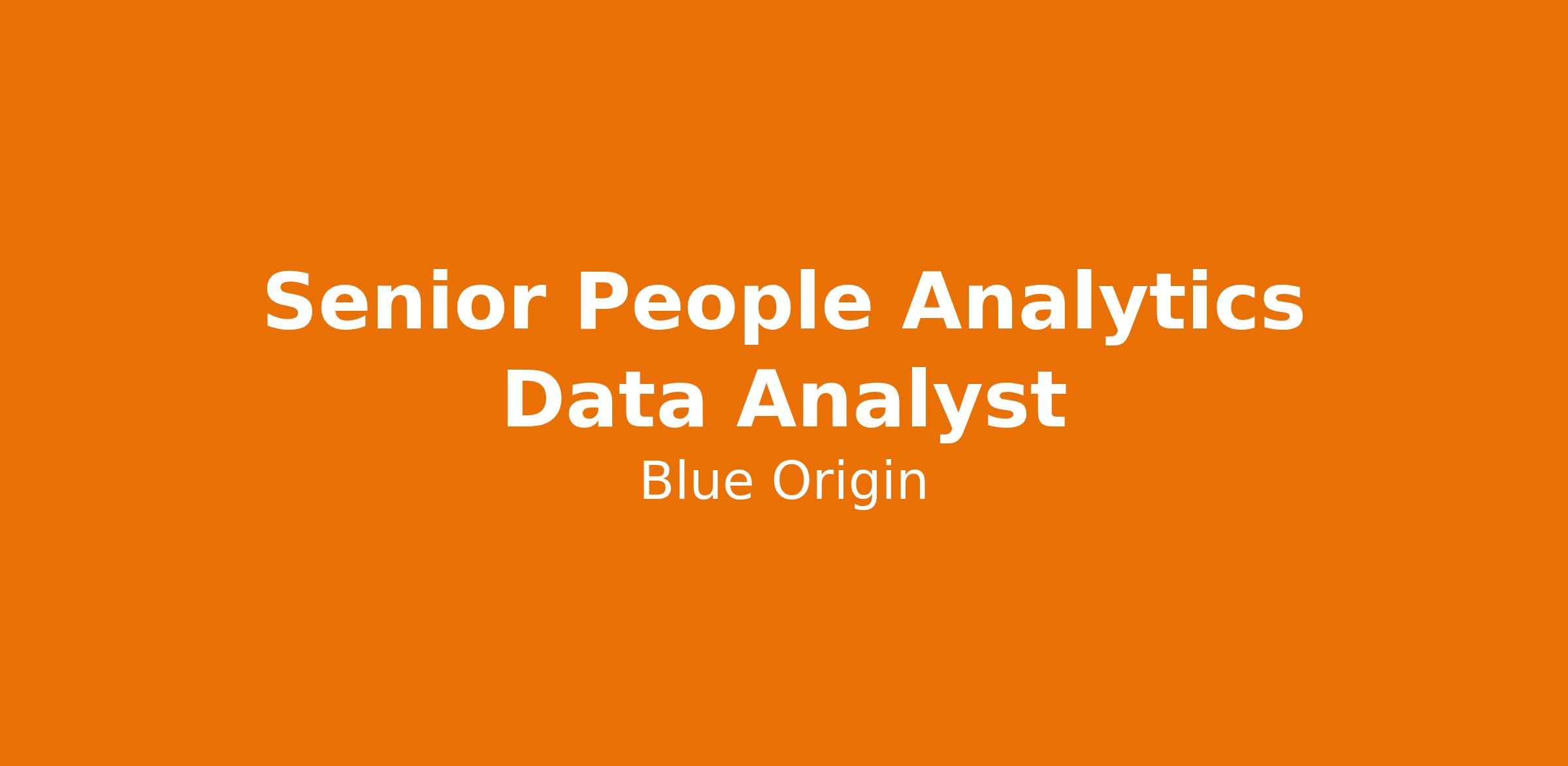 Senior People Analytics Data Analyst
Blue Origin